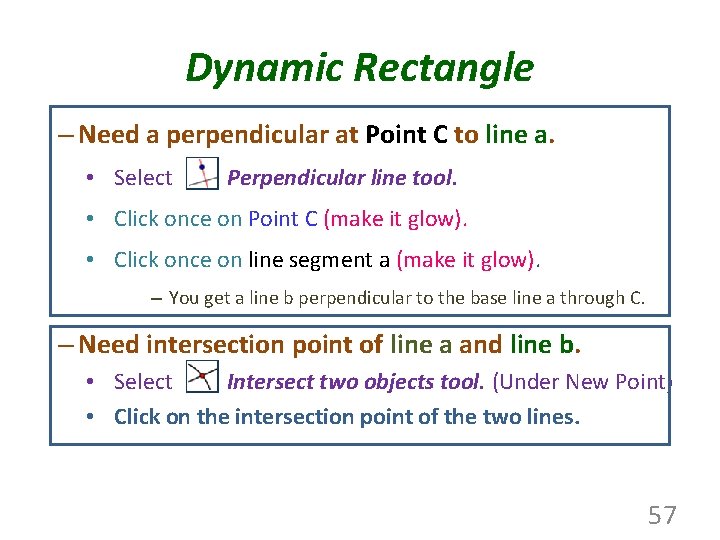 Dynamic Rectangle

– Need a perpendicular at Point C to line a.

• Select Perpendicular line tool.

• Click once on Point C (make it glow).

• Click once on line segment a (make it glow).

– You get a line b perpendicular to the base line a through C.

– Need intersection point of line a and line b.

• Select Intersect two objects tool. (Under New Point)

• Click on the intersection point of the two lines.

57